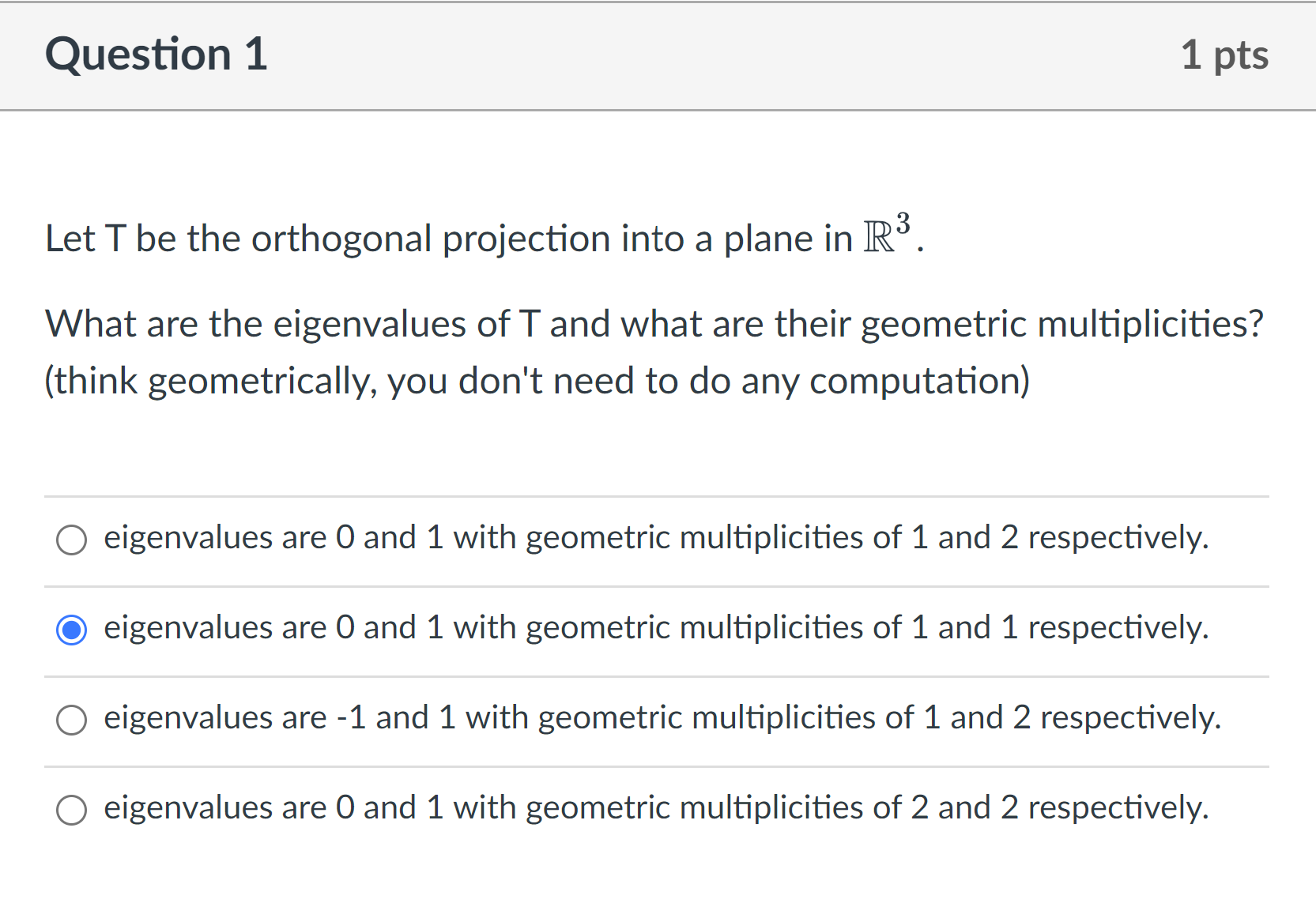 Question 1

1 pts

Let T be the orthogonal projection into a plane in $\mathbb{R}^3$.

What are the eigenvalues of T and what are their geometric multiplicities? (think geometrically, you don't need to do any computation)

eigenvalues are 0 and 1 with geometric multiplicities of 1 and 2 respectively.

eigenvalues are 0 and 1 with geometric multiplicities of 1 and 1 respectively.

eigenvalues are -1 and 1 with geometric multiplicities of 1 and 2 respectively.

eigenvalues are 0 and 1 with geometric multiplicities of 2 and 2 respectively.